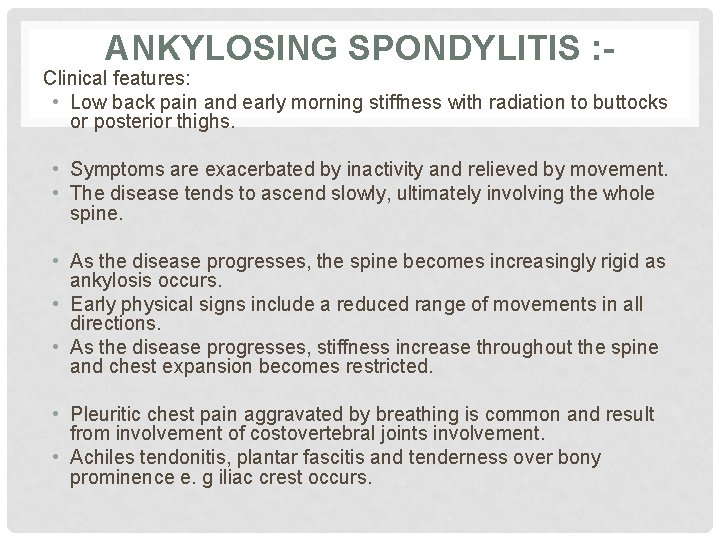 ANKYLOSING SPONDYLITIS :-

Clinical features:

• Low back pain and early morning stiffness with radiation to buttocks or posterior thighs.

• Symptoms are exacerbated by inactivity and relieved by movement.
• The disease tends to ascend slowly, ultimately involving the whole spine.

• As the disease progresses, the spine becomes increasingly rigid as ankylosis occurs.
• Early physical signs include a reduced range of movements in all directions.
• As the disease progresses, stiffness increase throughout the spine and chest expansion becomes restricted.

• Pleuritic chest pain aggravated by breathing is common and result from involvement of costovertebral joints involvement.
• Achiles tendonitis, plantar fascitis and tenderness over bony prominence e. g iliac crest occurs.